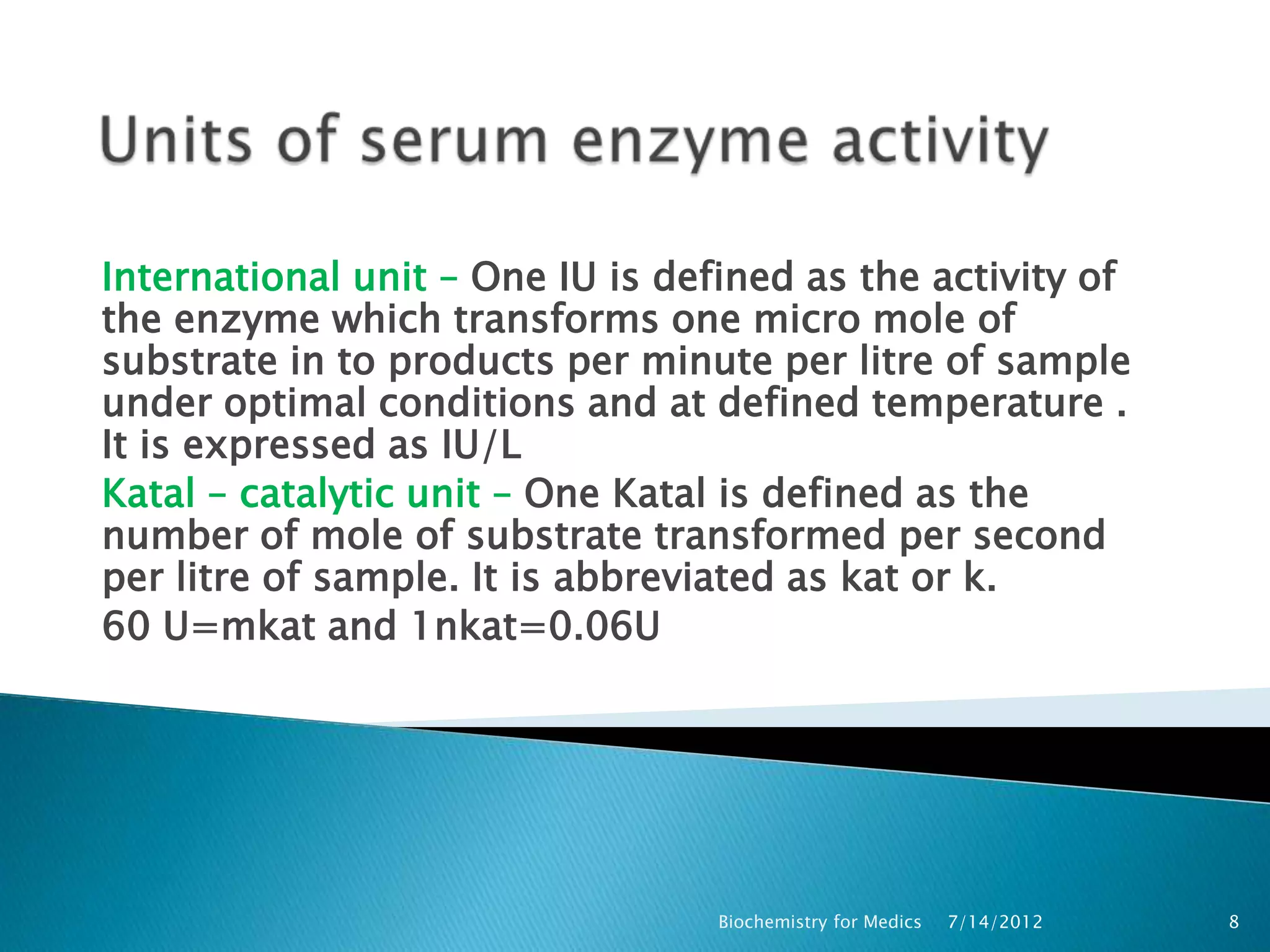 Units of serum enzyme activity

International unit – One IU is defined as the activity of the enzyme which transforms one micro mole of substrate in to products per minute per litre of sample under optimal conditions and at defined temperature . It is expressed as IU/L

Katal – catalytic unit – One Katal is defined as the number of mole of substrate transformed per second per litre of sample. It is abbreviated as kat or k.

60 U=mkat and 1nkat=0.06U

Biochemistry for Medics 7/14/2012 8